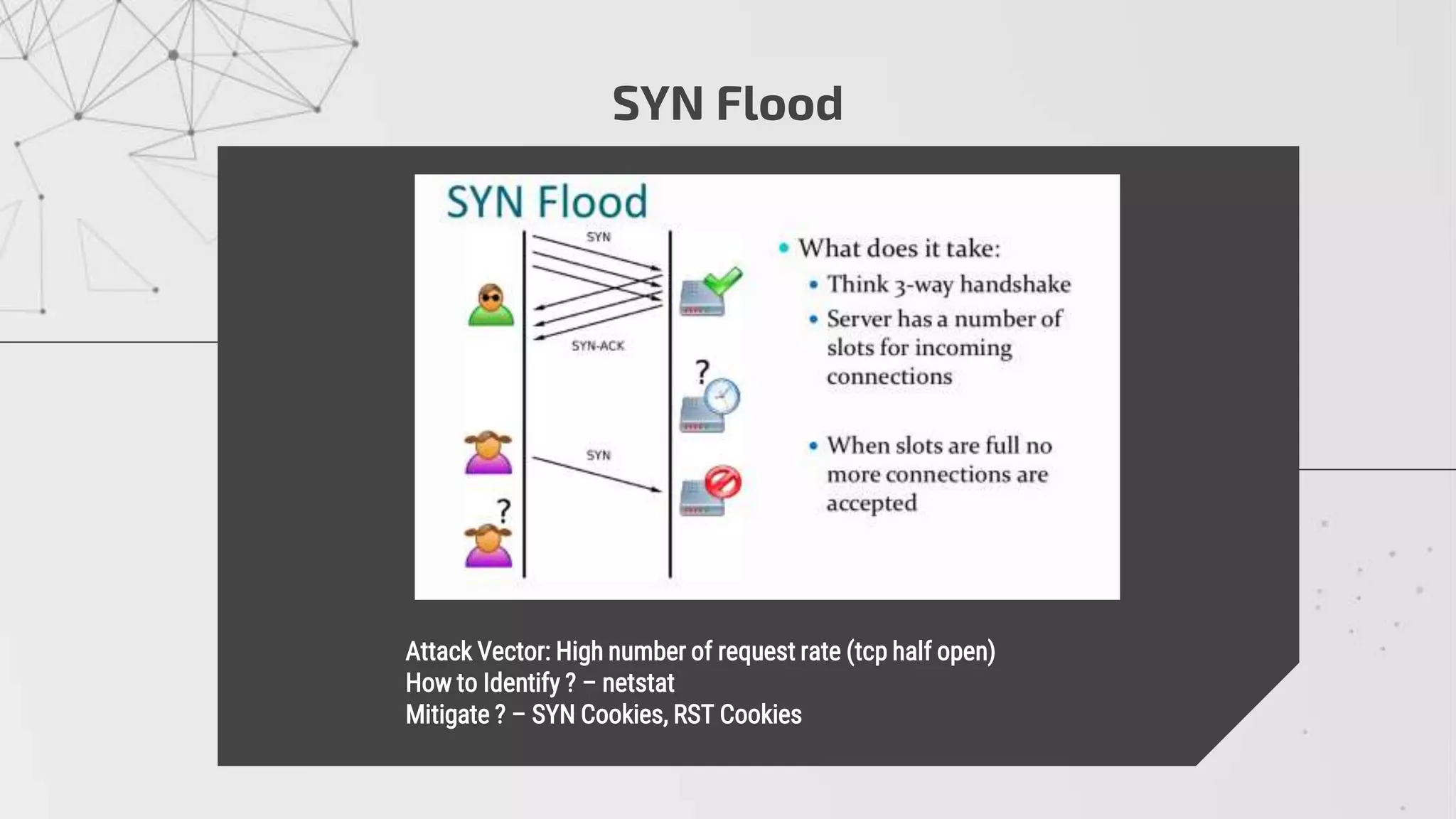 SYN Flood

SYN Flood

SYN

SYN-ACK

?

SYN

?

• What does it take:
• Think 3-way handshake
• Server has a number of slots for incoming connections

• When slots are full no more connections are accepted

Attack Vector: High number of request rate (tcp half open)
How to Identify ? – netstat
Mitigate ? – SYN Cookies, RST Cookies